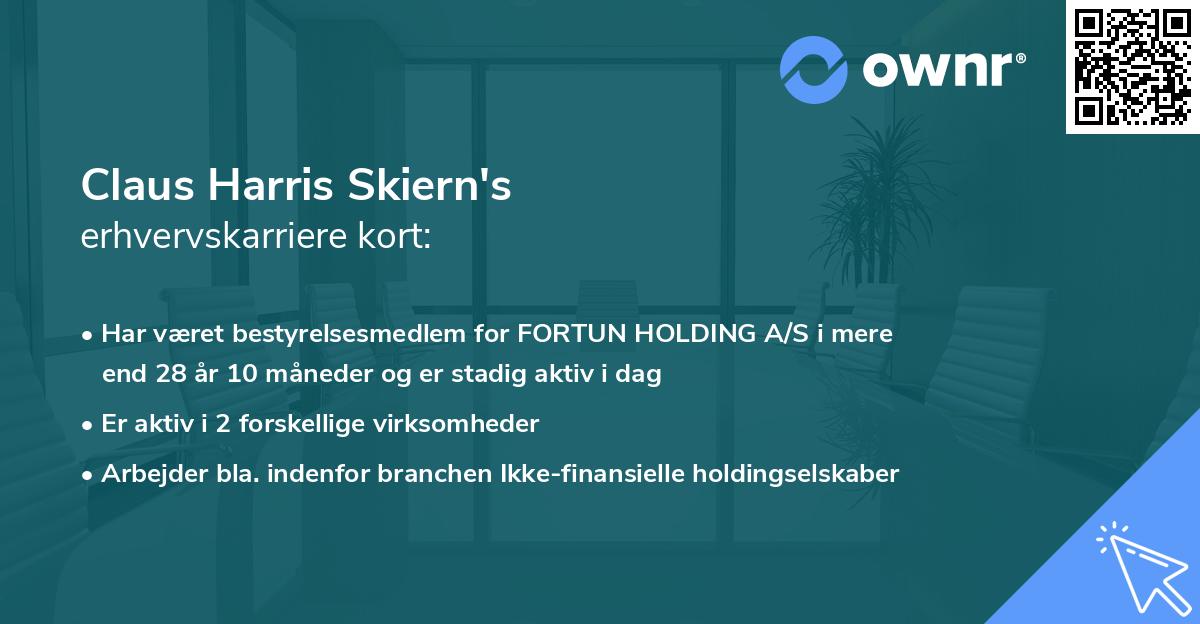 ownr®

Claus Harris Skiern's
erhvervskarriere kort:

• Har været bestyrelsesmedlem for FORTUN HOLDING A/S i mere end 28 år 10 måneder og er stadig aktiv i dag

• Er aktiv i 2 forskellige virksomheder

• Arbejder bla. indenfor branchen Ikke-finansielle holdingselskaber